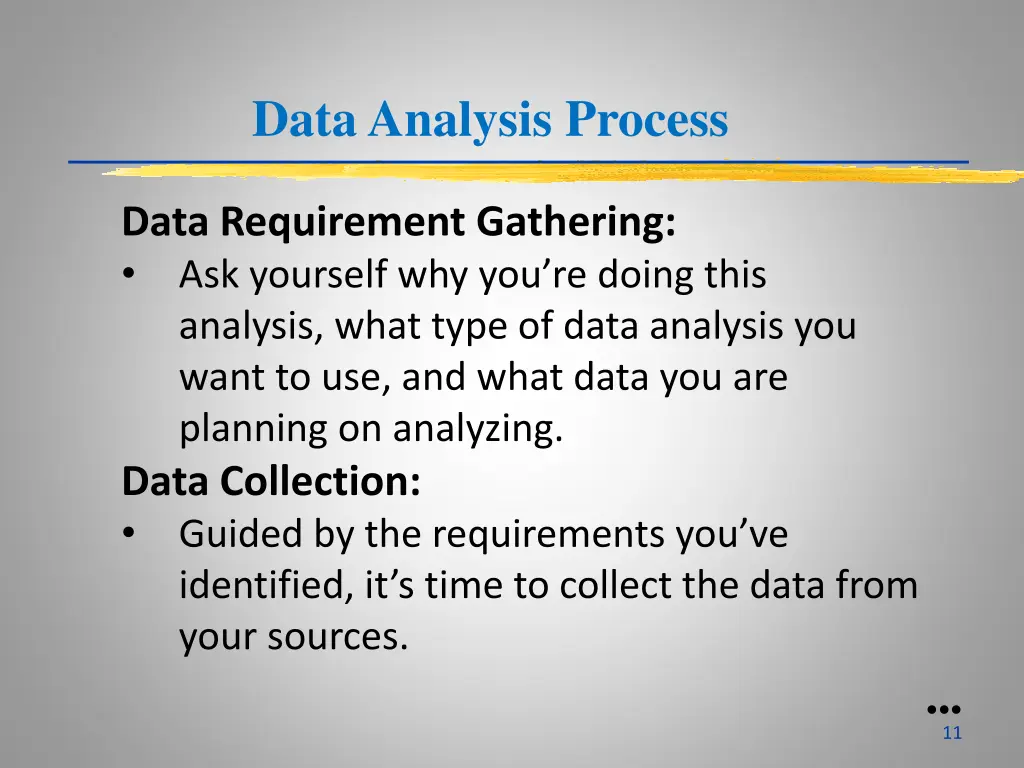 Data Analysis Process

Data Requirement Gathering:

• Ask yourself why you’re doing this analysis, what type of data analysis you want to use, and what data you are planning on analyzing.

Data Collection:

• Guided by the requirements you’ve identified, it’s time to collect the data from your sources.

11